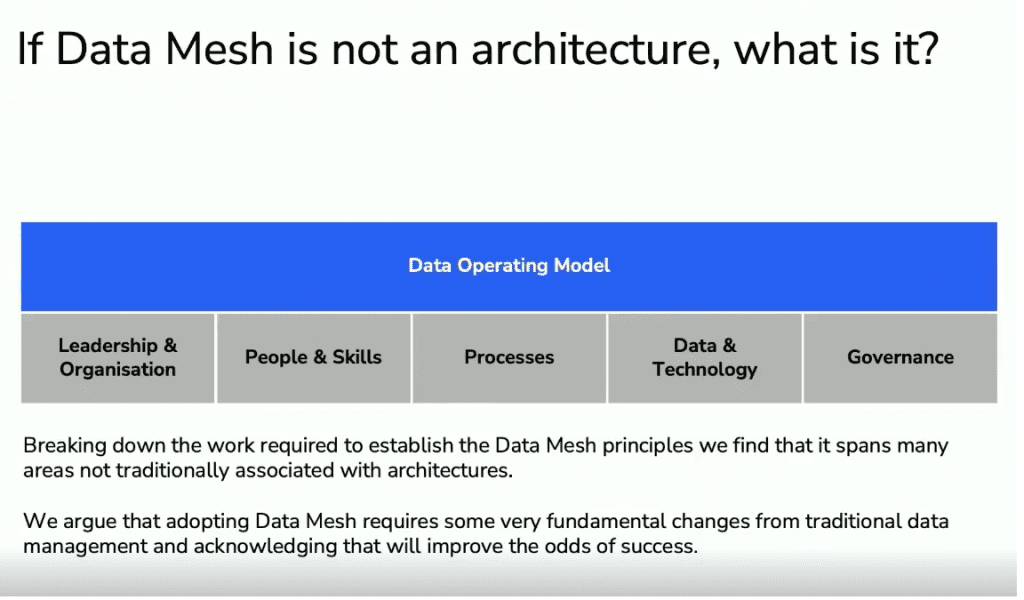 If Data Mesh is not an architecture, what is it?

Data Operating Model

Leadership & Organisation

People & Skills

Processes

Data & Technology

Governance

Breaking down the work required to establish the Data Mesh principles we find that it spans many areas not traditionally associated with architectures.

We argue that adopting Data Mesh requires some very fundamental changes from traditional data management and acknowledging that will improve the odds of success.